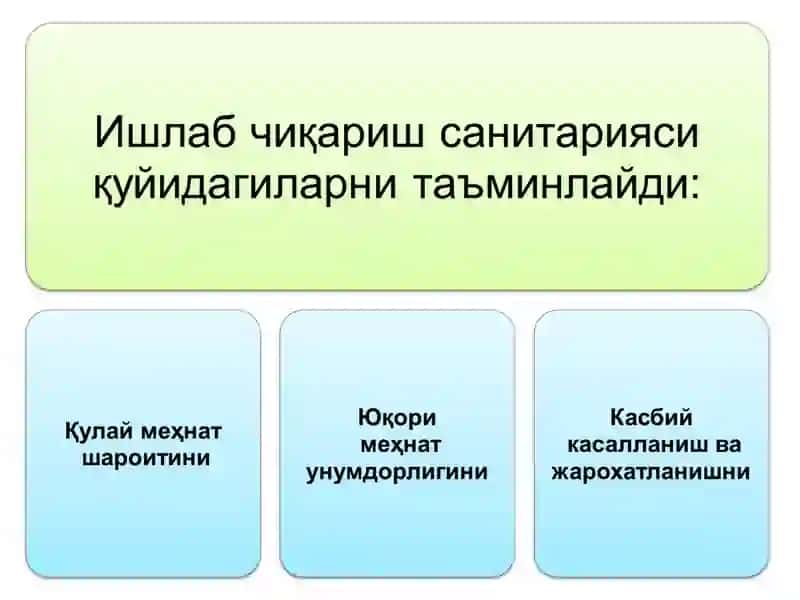 Ишлаб чиқариш санитарияси қуйидагиларни таъминлайди:

Қулай меҳнат шароитини

Юқори меҳнат унумдорлигини

Касбий касалланиш ва жарохатланишни